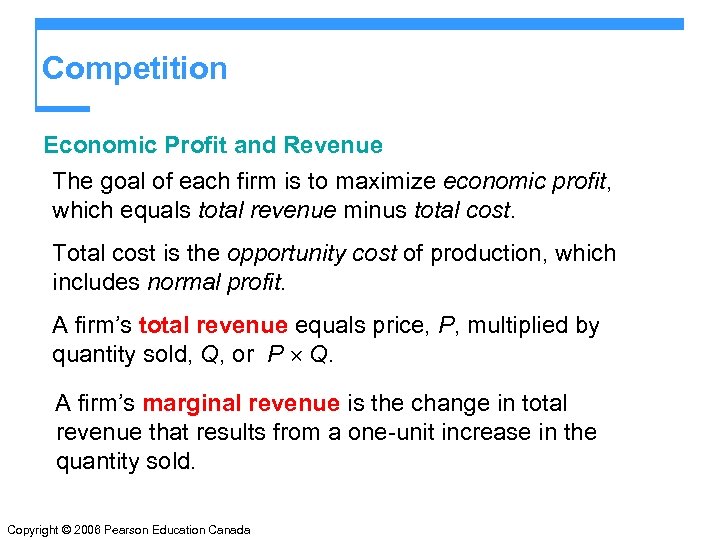 Competition

Economic Profit and Revenue

The goal of each firm is to maximize economic profit, which equals total revenue minus total cost.

Total cost is the opportunity cost of production, which includes normal profit.

A firm's total revenue equals price, $P$, multiplied by quantity sold, $Q$, or $P \times Q$.

A firm's marginal revenue is the change in total revenue that results from a one-unit increase in the quantity sold.

Copyright © 2006 Pearson Education Canada